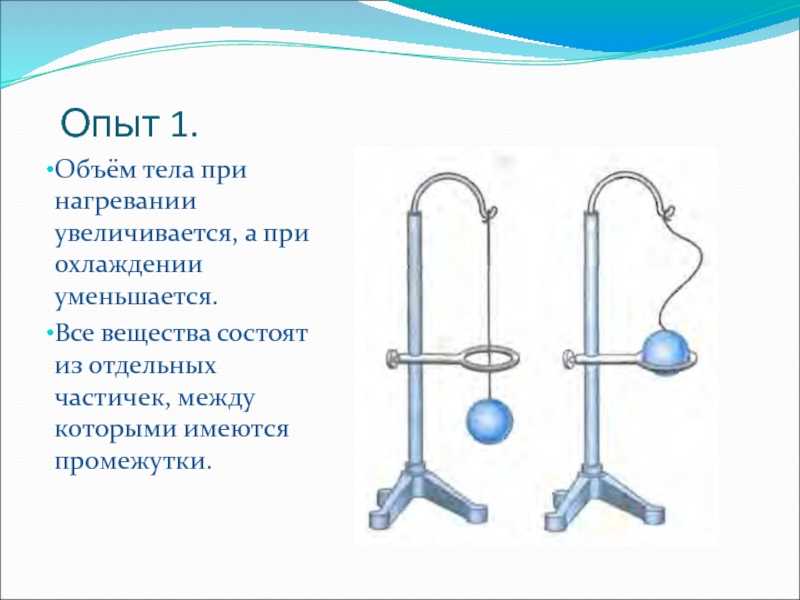 Опыт 1.

•Объём тела при нагревании увеличивается, а при охлаждении уменьшается.

•Все вещества состоят из отдельных частичек, между которыми имеются промежутки.